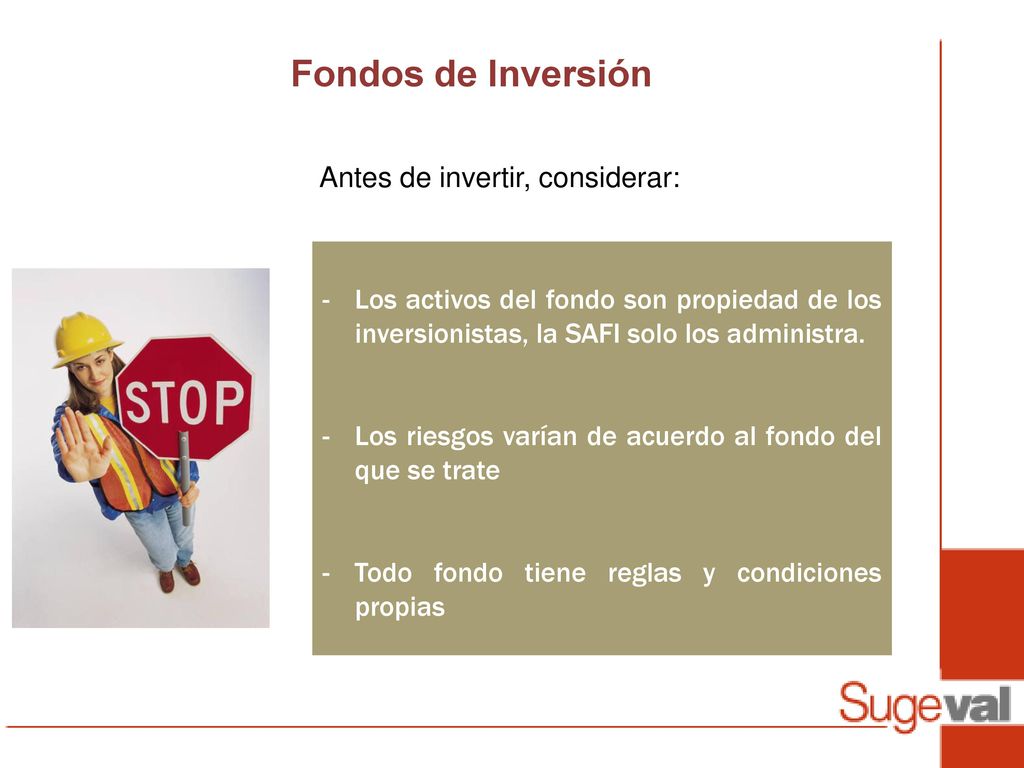 Fondos de Inversión

Antes de invertir, considerar:

STOP

- Los activos del fondo son propiedad de los inversionistas, la SAFI solo los administra.

- Los riesgos varían de acuerdo al fondo del que se trate

- Todo fondo tiene reglas y condiciones propias

Sugeval